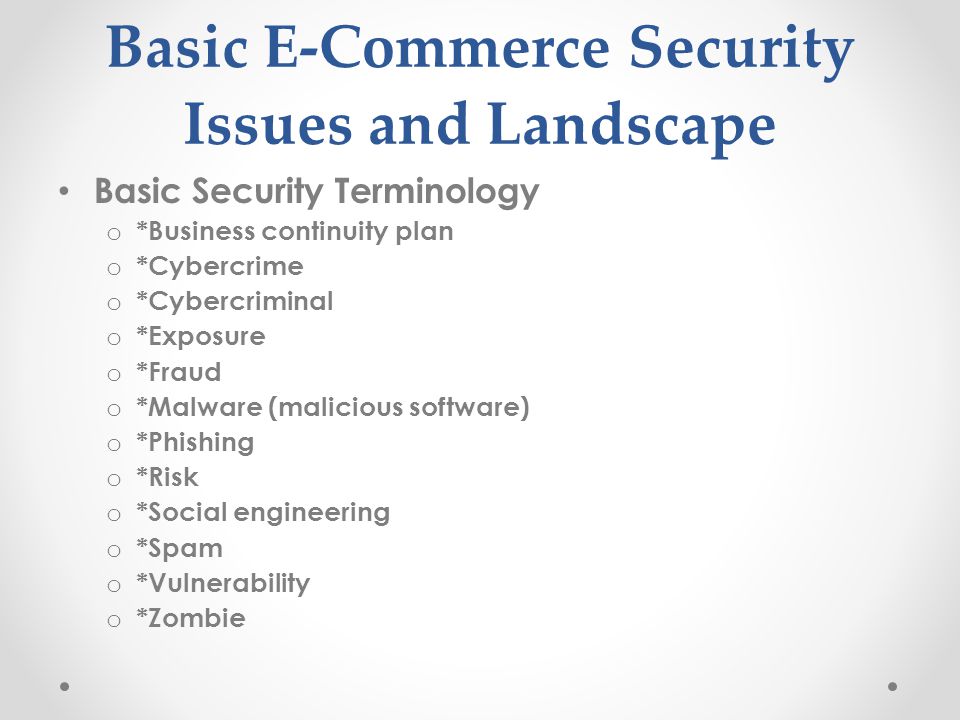 Basic E-Commerce Security Issues and Landscape

• Basic Security Terminology
  o *Business continuity plan
  o *Cybercrime
  o *Cybercriminal
  o *Exposure
  o *Fraud
  o *Malware (malicious software)
  o *Phishing
  o *Risk
  o *Social engineering
  o *Spam
  o *Vulnerability
  o *Zombie